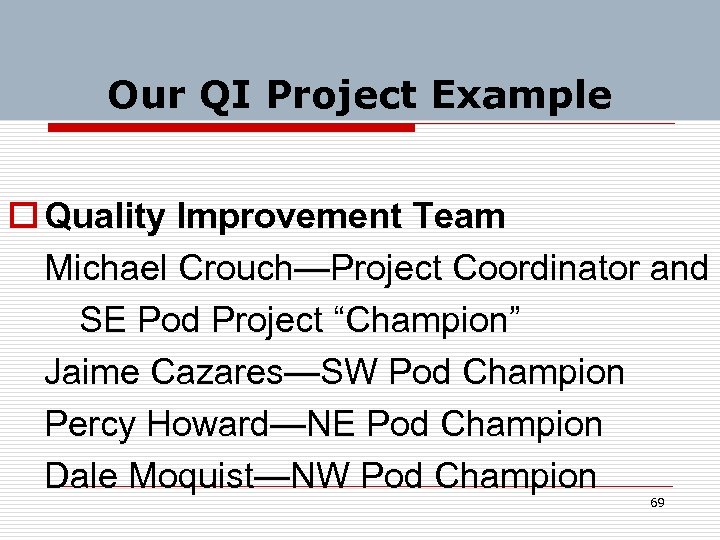 Our QI Project Example

Quality Improvement Team

Michael Crouch—Project Coordinator and SE Pod Project “Champion”

Jaime Cazares—SW Pod Champion

Percy Howard—NE Pod Champion

Dale Moquist—NW Pod Champion

69